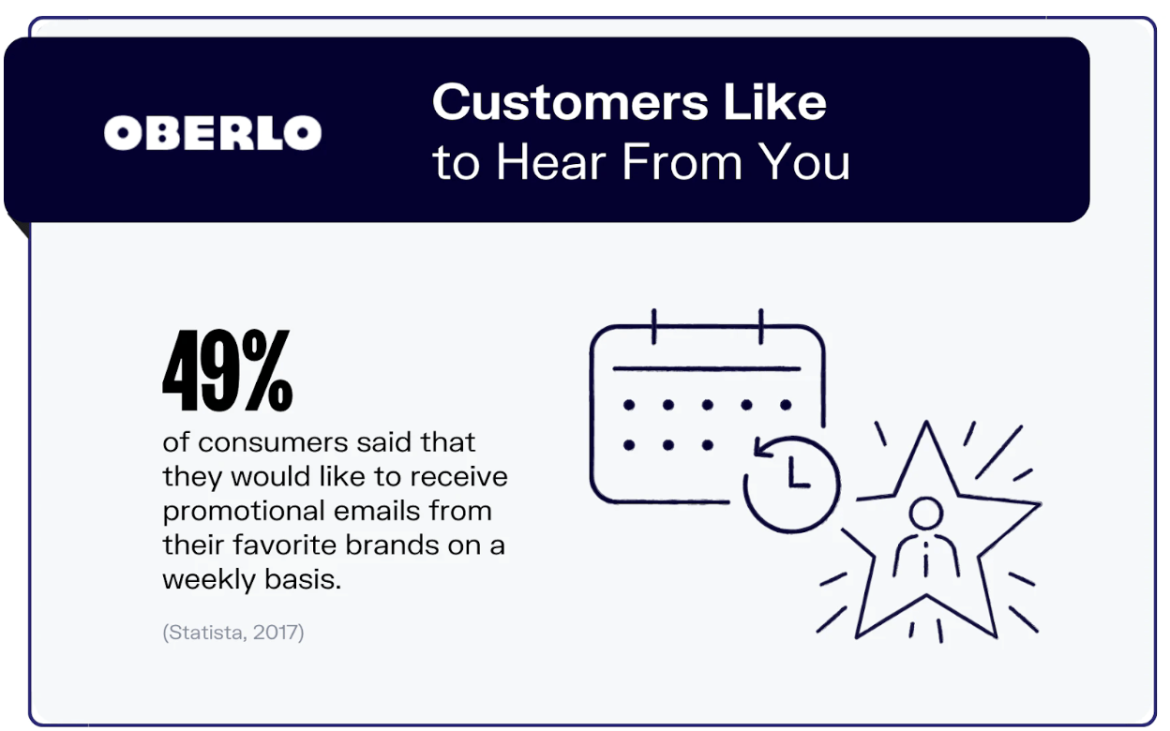 OBERLO

Customers Like to Hear From You

49%

of consumers said that they would like to receive promotional emails from their favorite brands on a weekly basis.

(Statista, 2017)